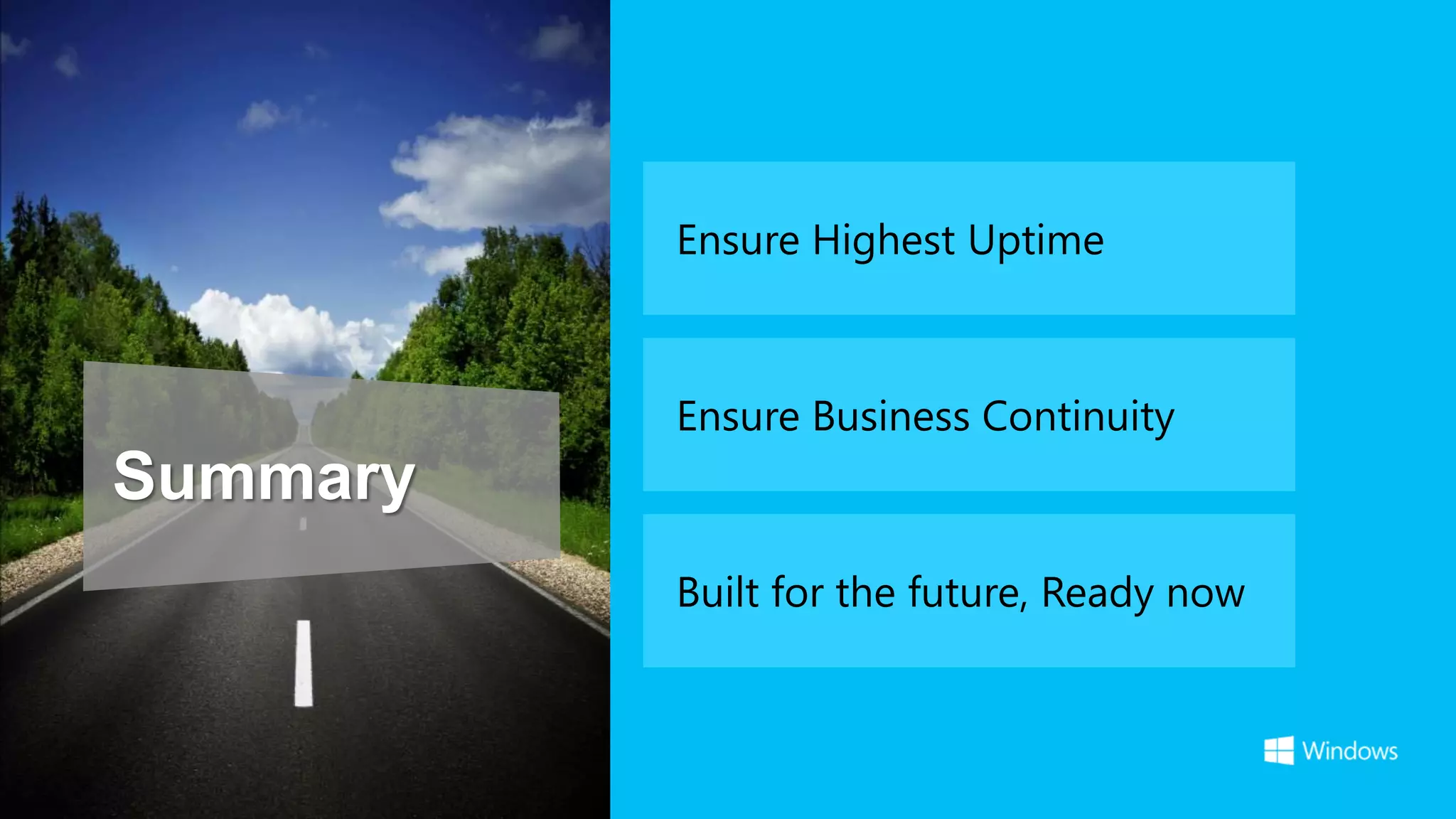 Summary

Ensure Highest Uptime

Ensure Business Continuity

Built for the future, Ready now

Windows